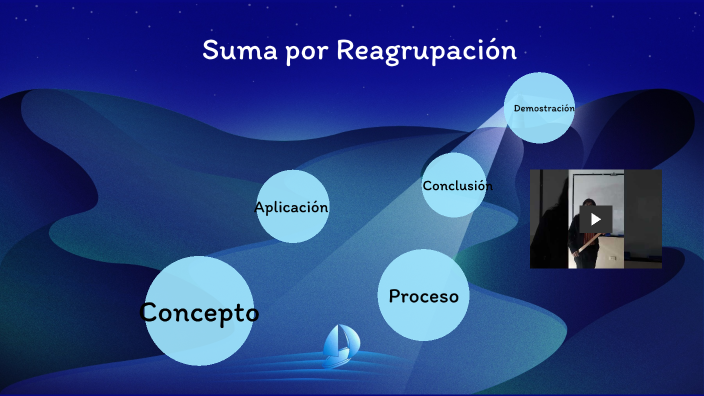 Suma por Reagrupación

Demostración

Conclusión

Aplicación

Proceso

Concepto